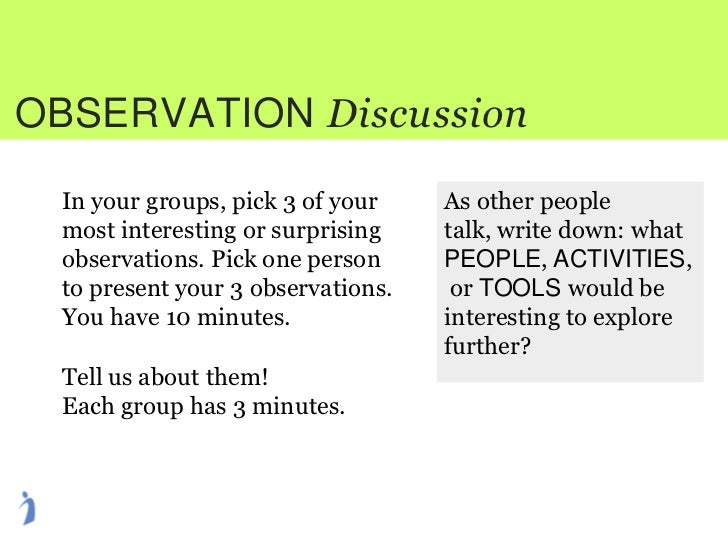 OBSERVATION Discussion

In your groups, pick 3 of your most interesting or surprising observations. Pick one person to present your 3 observations. You have 10 minutes.

Tell us about them!
Each group has 3 minutes.

As other people talk, write down: what PEOPLE, ACTIVITIES, or TOOLS would be interesting to explore further?